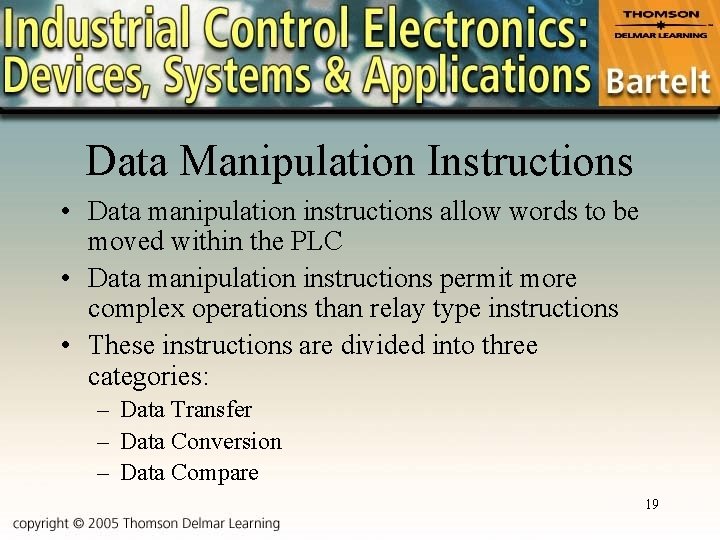 Industrial Control Electronics: Devices, Systems & Applications

THOMSON
DELMAR LEARNING

Bartelt

Data Manipulation Instructions

• Data manipulation instructions allow words to be moved within the PLC
• Data manipulation instructions permit more complex operations than relay type instructions
• These instructions are divided into three categories:
– Data Transfer
– Data Conversion
– Data Compare

19

copyright © 2005 Thomson Delmar Learning